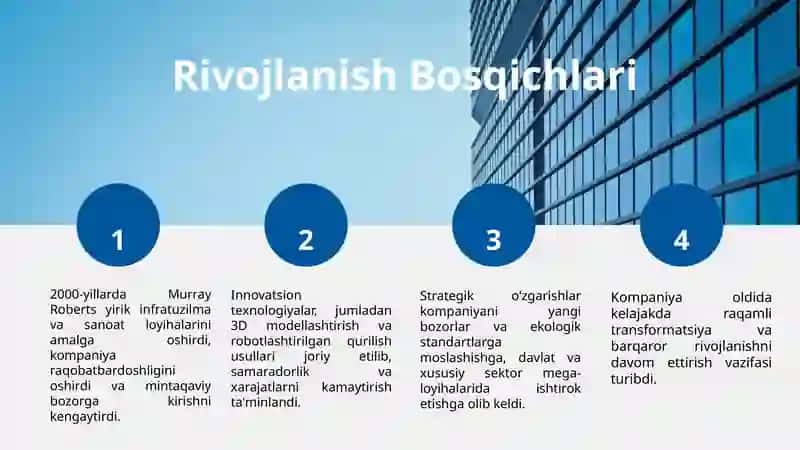 Rivojlanish Bosqichlari

1

2000-yillarda Murray Roberts yirik infratuzilma va sanoat loyihalarini amalga oshirdi, kompaniya raqobatbardoshligini oshirdi va mintaqaviy bozorga kirishni kengaytirdi.

2

Innovatsion texnologiyalar, jumladan 3D modellashtirish va robotlashtirilgan qurilish usullari joriy etilib, samaradorlik va xarajatlarni kamaytirish ta'minlandi.

3

Strategik o'zgarishlar kompaniyani yangi bozorlar va ekologik standartlarga moslashishga, davlat va xususiy sektor mega-loyihalarida ishtirok etishga olib keldi.

4

Kompaniya oldida kelajakda raqamli transformatsiya va barqaror rivojlanishni davom ettirish vazifasi turibdi.